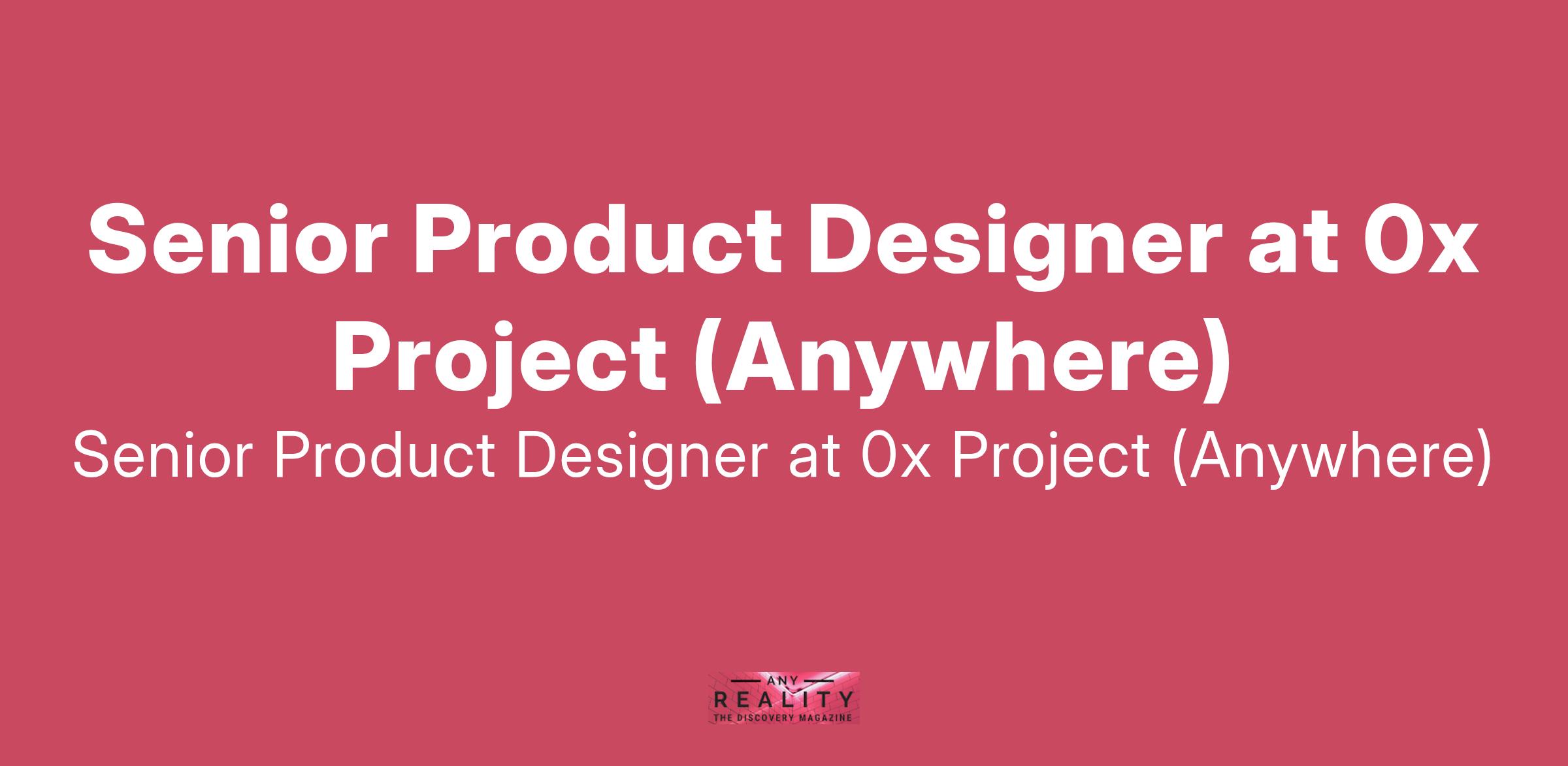 Senior Product Designer at 0x Project (Anywhere)

Senior Product Designer at 0x Project (Anywhere)

ANY
REALITY
THE DISCOVERY MAGAZINE